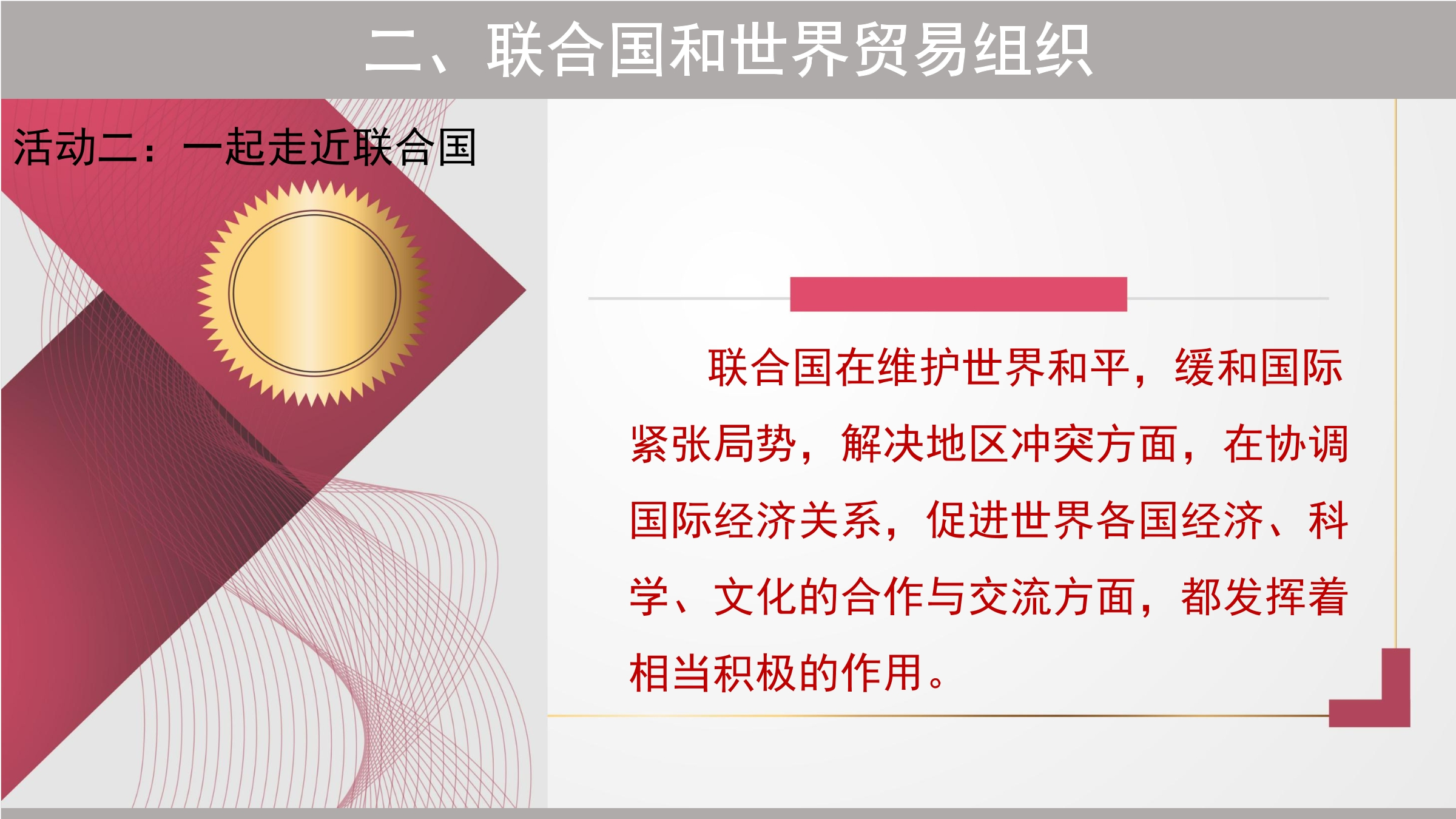 二、联合国和世界贸易组织

活动二：一起走近联合国

联合国在维护世界和平，缓和国际紧张局势，解决地区冲突方面，在协调国际经济关系，促进世界各国经济、科学、文化的合作与交流方面，都发挥着相当积极的作用。